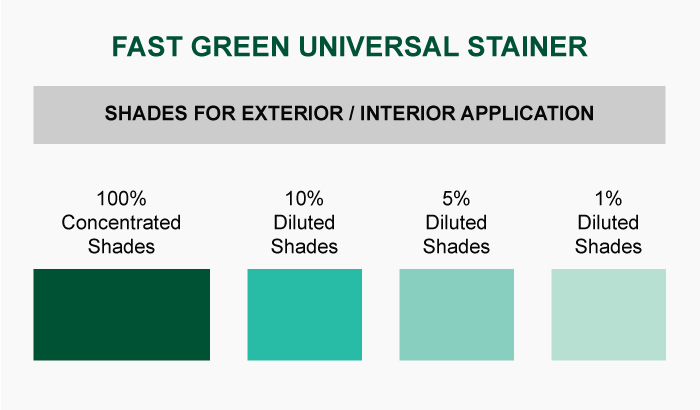 FAST GREEN UNIVERSAL STAINER

SHADES FOR EXTERIOR / INTERIOR APPLICATION

100% Concentrated Shades

10% Diluted Shades

5% Diluted Shades

1% Diluted Shades